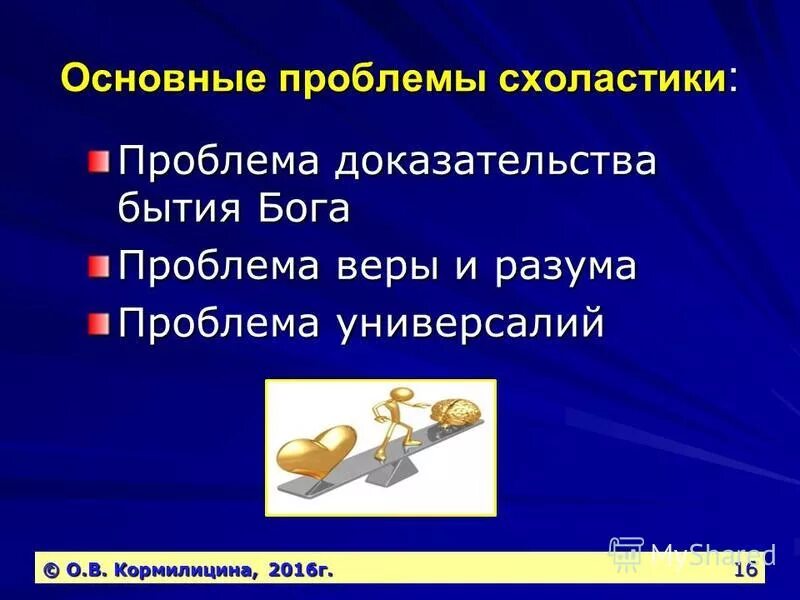 Основные проблемы схоластики:

Проблема доказательства бытия Бога

Проблема веры и разума

Проблема универсалий

MyShared

© О.В. Кормилицина, 2016г. 16